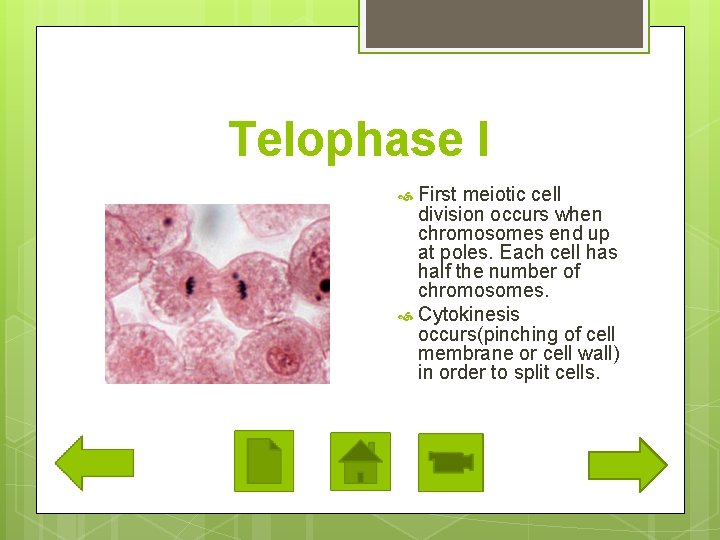 Telophase I

First meiotic cell division occurs when chromosomes end up at poles. Each cell has half the number of chromosomes.

Cytokinesis occurs(pinching of cell membrane or cell wall) in order to split cells.